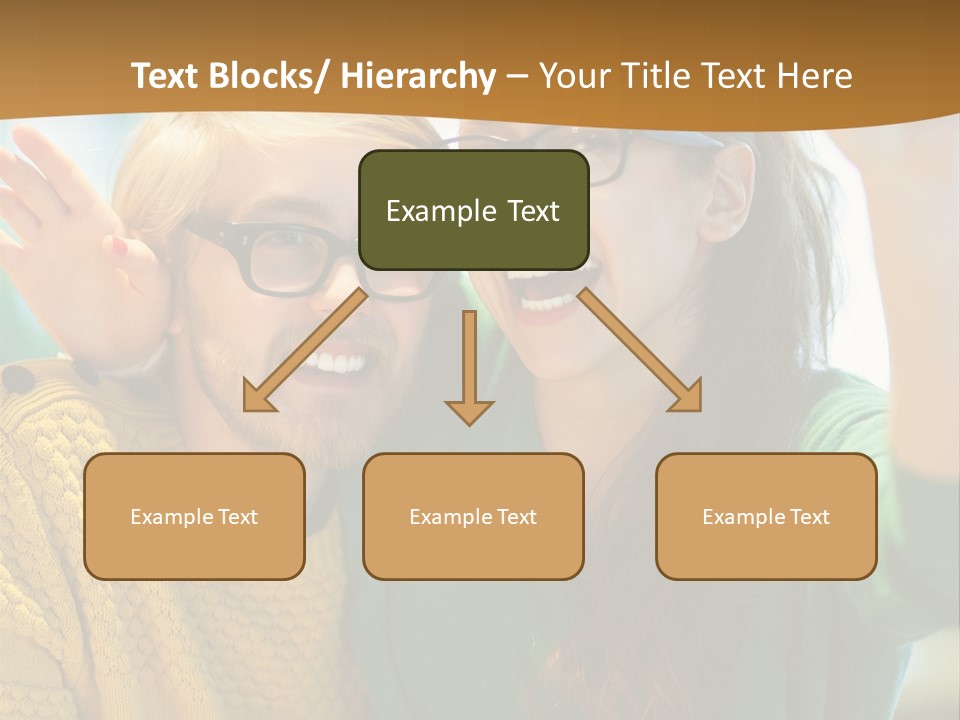 Text Blocks/ Hierarchy – Your Title Text Here

Example Text

Example Text

Example Text

Example Text